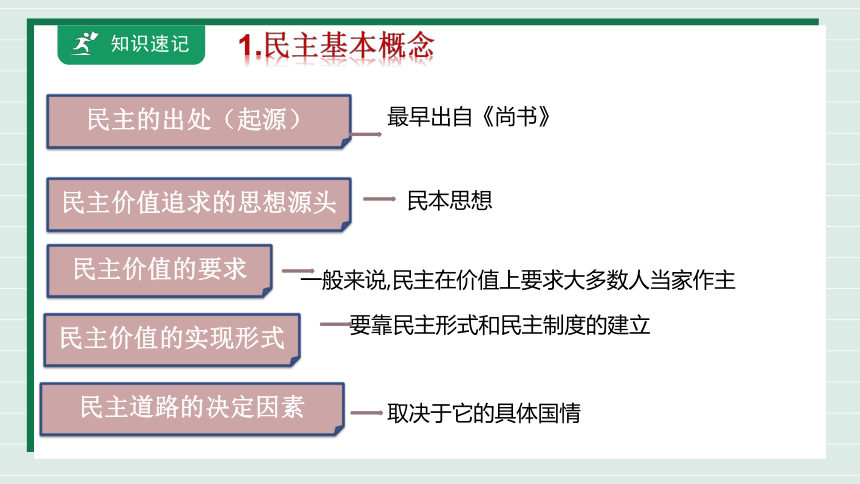 知识速记

1.民主基本概念

民主的出处（起源）
最早出自《尚书》

民主价值追求的思想源头
民本思想

民主价值的要求
一般来说,民主在价值上要求大多数人当家作主

民主价值的实现形式
要靠民主形式和民主制度的建立

民主道路的决定因素
取决于它的具体国情